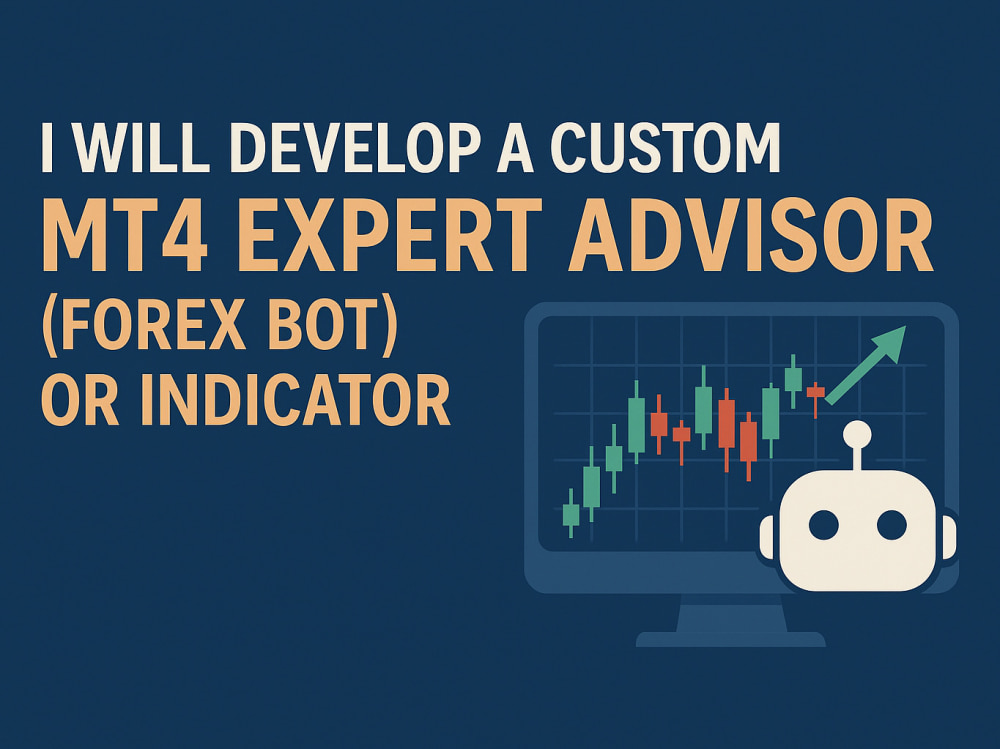 I WILL DEVELOP A CUSTOM
MT4 EXPERT ADVISOR
(FOREX BOT)
OR INDICATOR